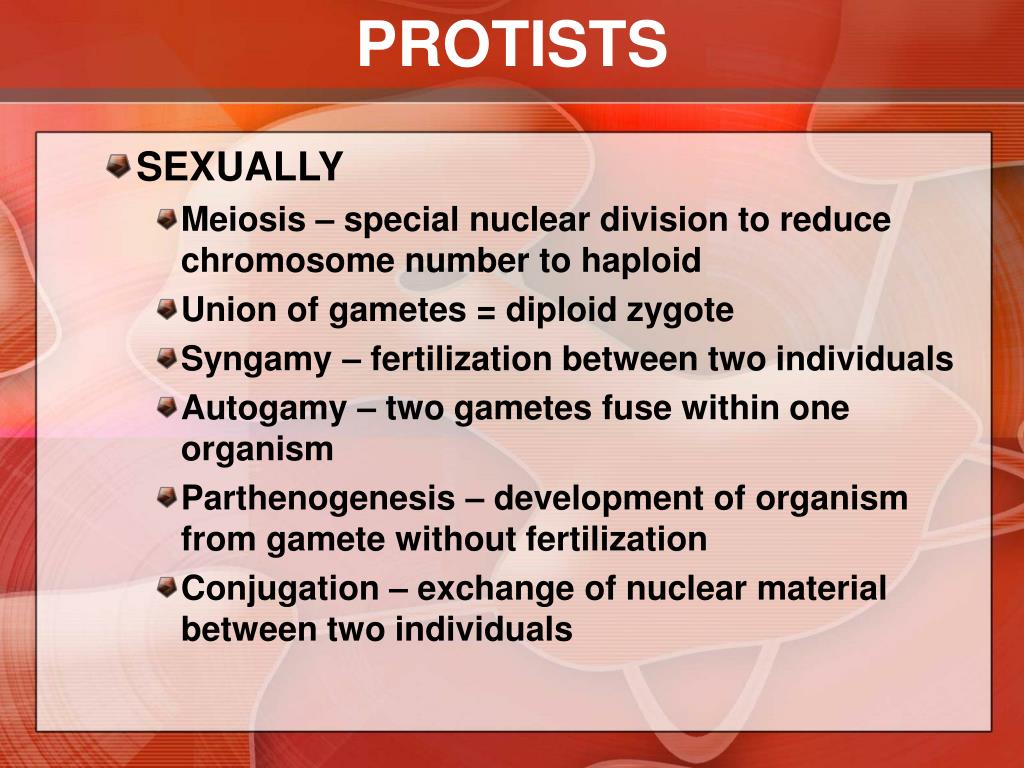 PROTISTS

SEXUALLY

Meiosis – special nuclear division to reduce chromosome number to haploid

Union of gametes = diploid zygote

Syngamy – fertilization between two individuals

Autogamy – two gametes fuse within one organism

Parthenogenesis – development of organism from gamete without fertilization

Conjugation – exchange of nuclear material between two individuals